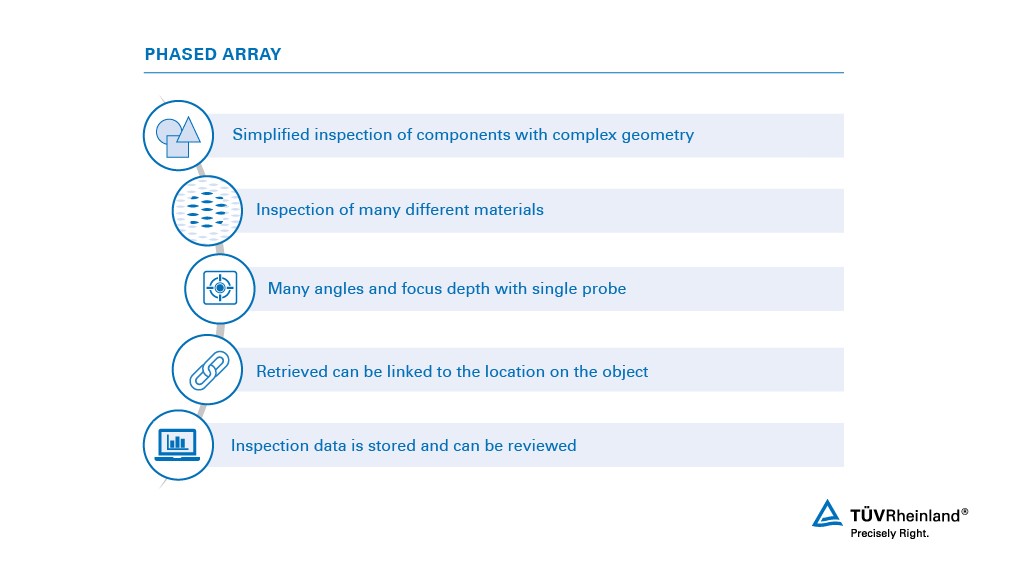 PHASED ARRAY

Simplified inspection of components with complex geometry

Inspection of many different materials

Many angles and focus depth with single probe

Retrieved can be linked to the location on the object

Inspection data is stored and can be reviewed

TÜVRheinland®
Precisely Right.